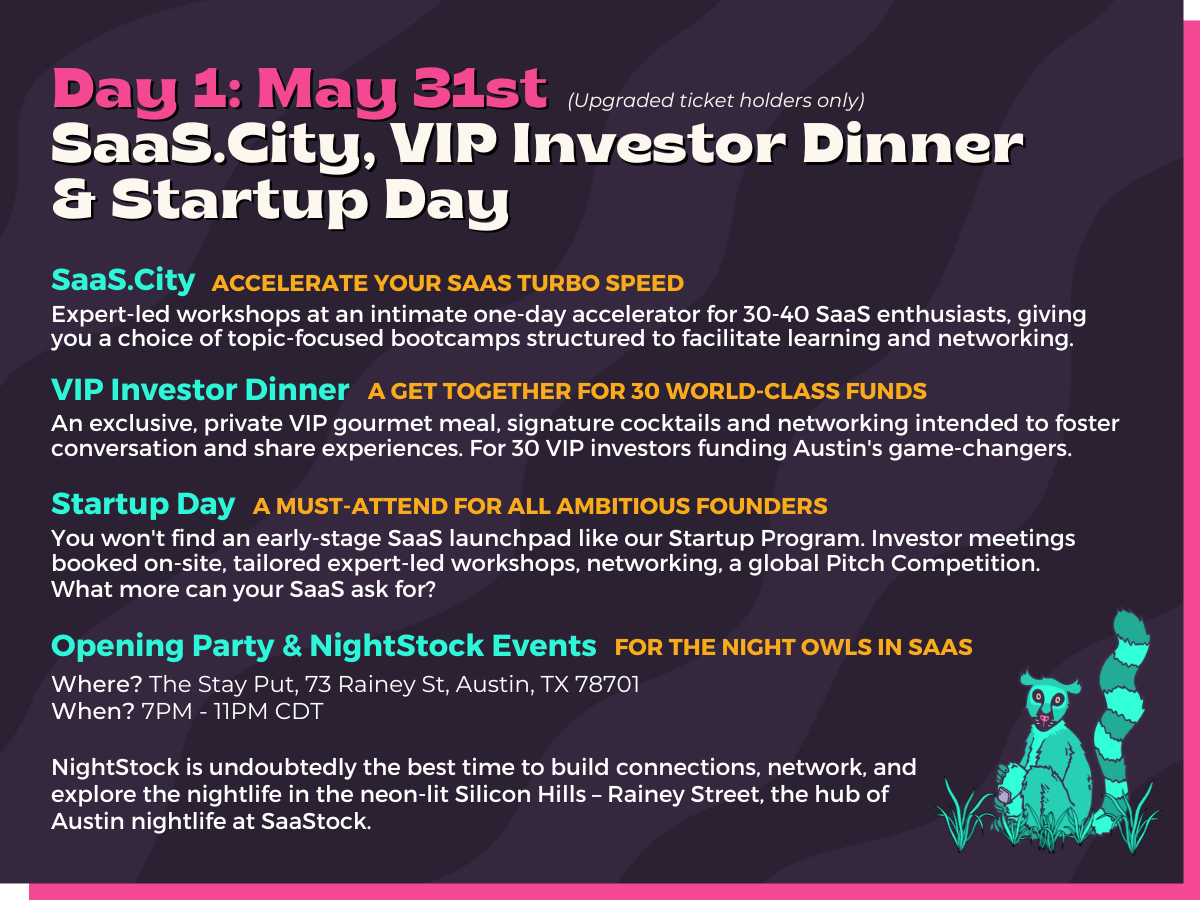 Day 1: May 31st (Upgraded ticket holders only)
SaaS.City, VIP Investor Dinner & Startup Day

SaaS.City ACCELERATE YOUR SAAS TURBO SPEED
Expert-led workshops at an intimate one-day accelerator for 30-40 SaaS enthusiasts, giving you a choice of topic-focused bootcamps structured to facilitate learning and networking.

VIP Investor Dinner A GET TOGETHER FOR 30 WORLD-CLASS FUNDS
An exclusive, private VIP gourmet meal, signature cocktails and networking intended to foster conversation and share experiences. For 30 VIP investors funding Austin's game-changers.

Startup Day A MUST-ATTEND FOR ALL AMBITIOUS FOUNDERS
You won't find an early-stage SaaS launchpad like our Startup Program. Investor meetings booked on-site, tailored expert-led workshops, networking, a global Pitch Competition. What more can your SaaS ask for?

Opening Party & NightStock Events FOR THE NIGHT OWLS IN SAAS
Where? The Stay Put, 73 Rainey St, Austin, TX 78701
When? 7PM - 11PM CDT

NightStock is undoubtedly the best time to build connections, network, and explore the nightlife in the neon-lit Silicon Hills – Rainey Street, the hub of Austin nightlife at SaaStock.